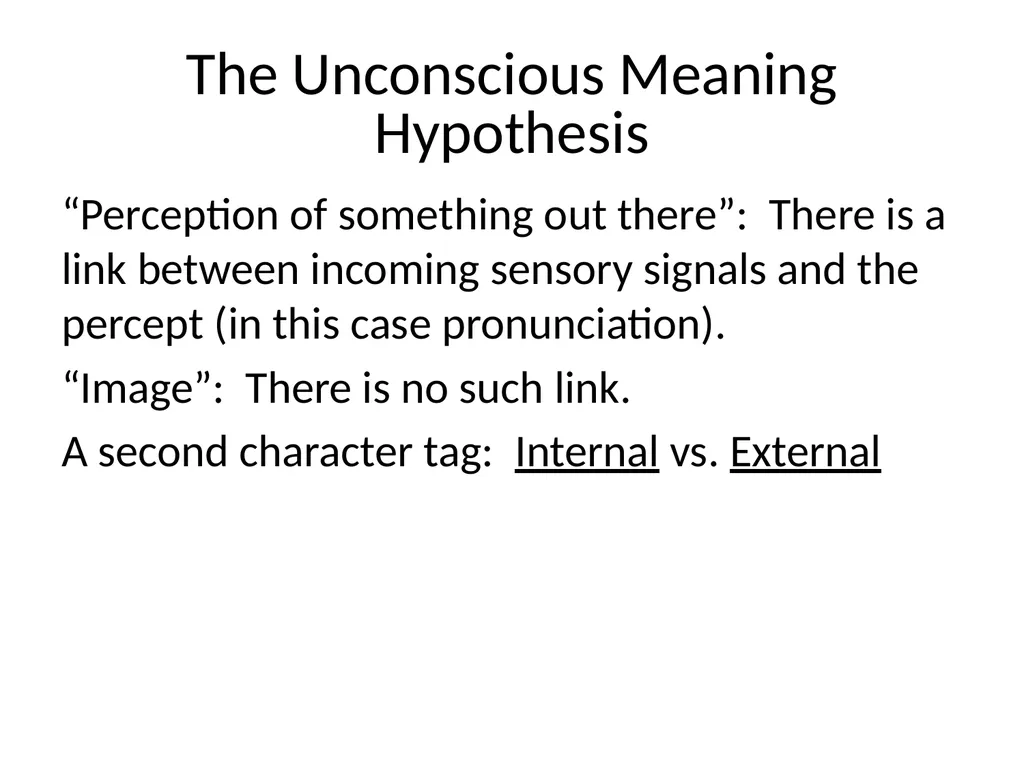 The Unconscious Meaning Hypothesis

“Perception of something out there”: There is a link between incoming sensory signals and the percept (in this case pronunciation).

“Image”: There is no such link.

A second character tag: Internal vs. External